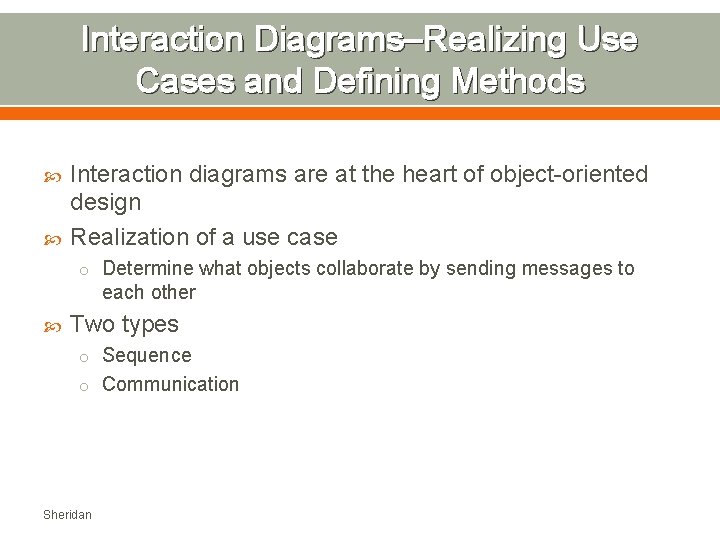 Interaction Diagrams–Realizing Use Cases and Defining Methods

Interaction diagrams are at the heart of object-oriented design

Realization of a use case

Determine what objects collaborate by sending messages to each other

Two types

Sequence

Communication

Sheridan